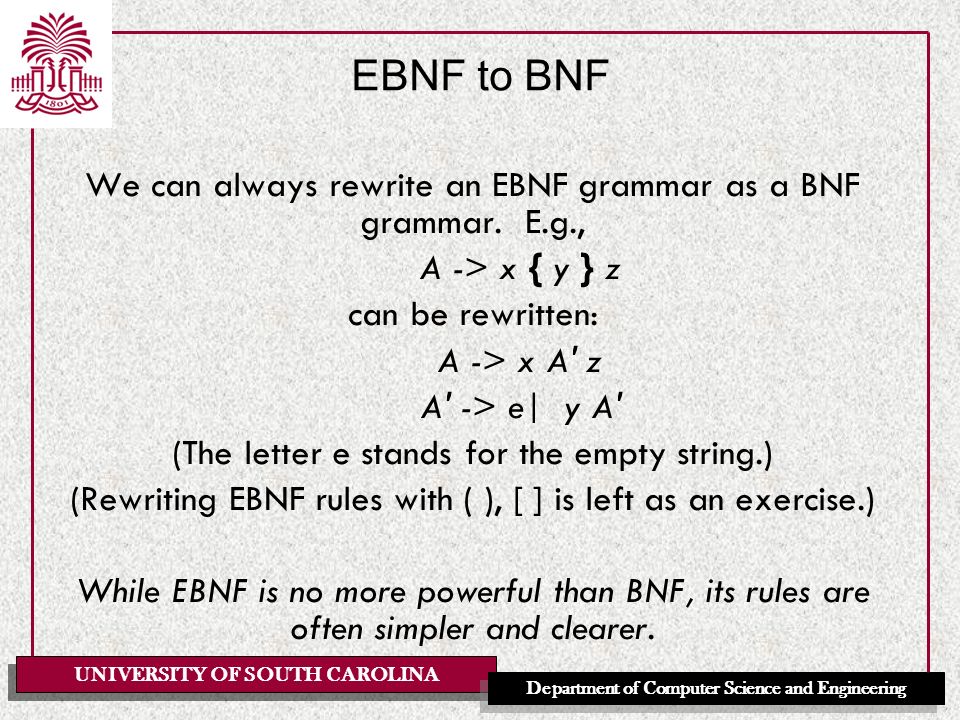 1801

EBNF to BNF

We can always rewrite an EBNF grammar as a BNF grammar. E.g.,

A -> x { y } z

can be rewritten:

A -> x A' z

A' -> e| y A'

(The letter e stands for the empty string.)

(Rewriting EBNF rules with ( ), [ ] is left as an exercise.)

While EBNF is no more powerful than BNF, its rules are often simpler and clearer.

UNIVERSITY OF SOUTH CAROLINA

Department of Computer Science and Engineering